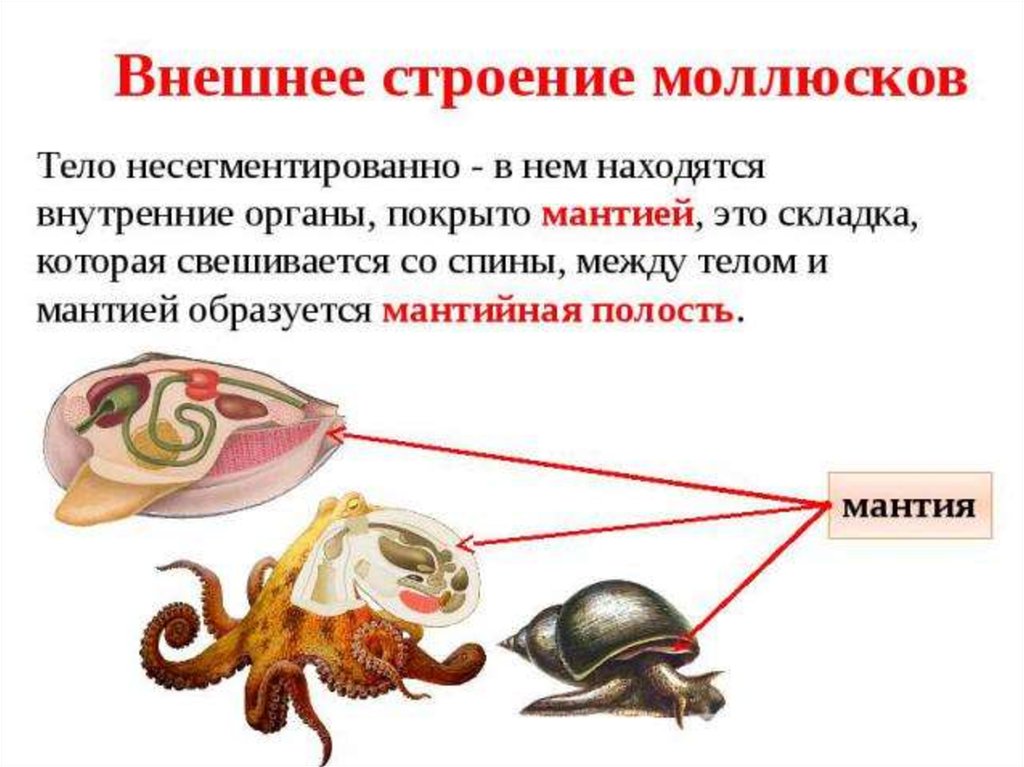 Внешнее строение моллюсков

Тело несегментированно - в нем находятся внутренние органы, покрыто мантией, это складка, которая свешивается со спины, между телом и мантией образуется мантийная полость.

мантия